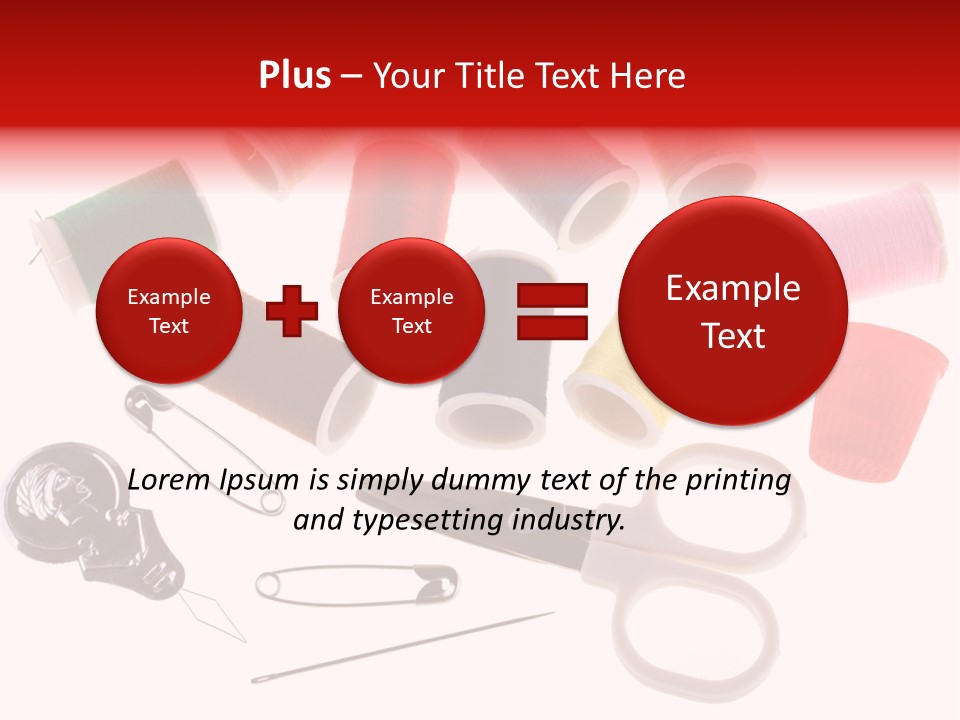 Plus – Your Title Text Here

Example Text

Example Text

Example Text

Lorem Ipsum is simply dummy text of the printing and typesetting industry.